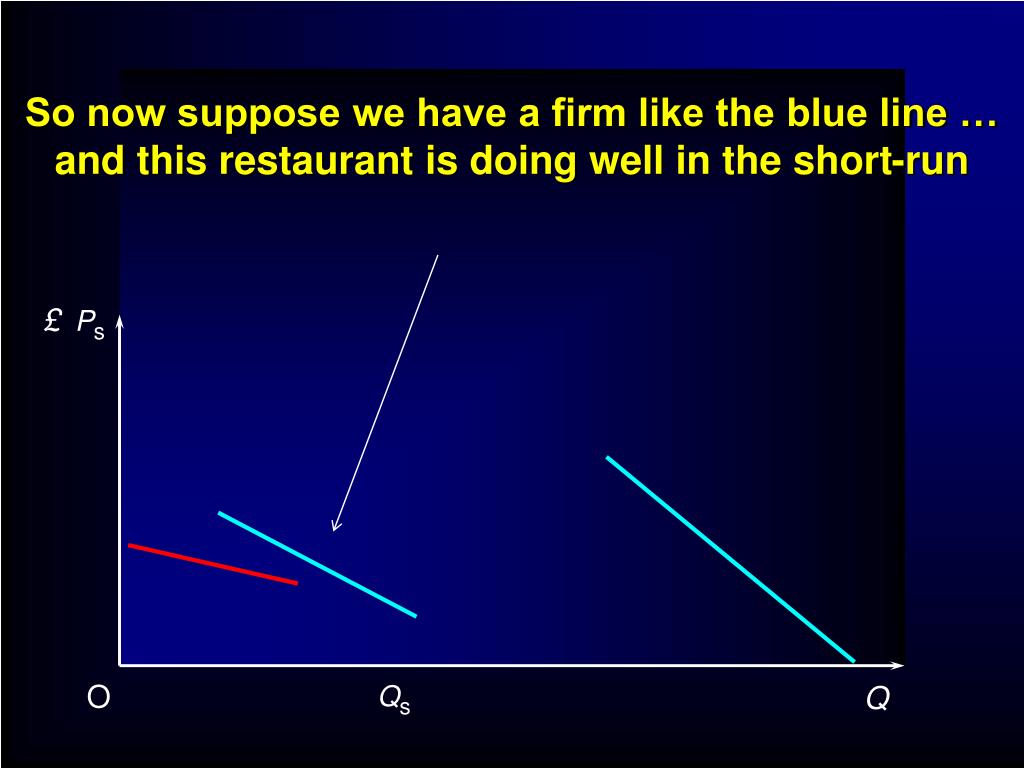 So now suppose we have a firm like the blue line … and this restaurant is doing well in the short-run

£ $P_s$

O

$Q_s$

$Q$